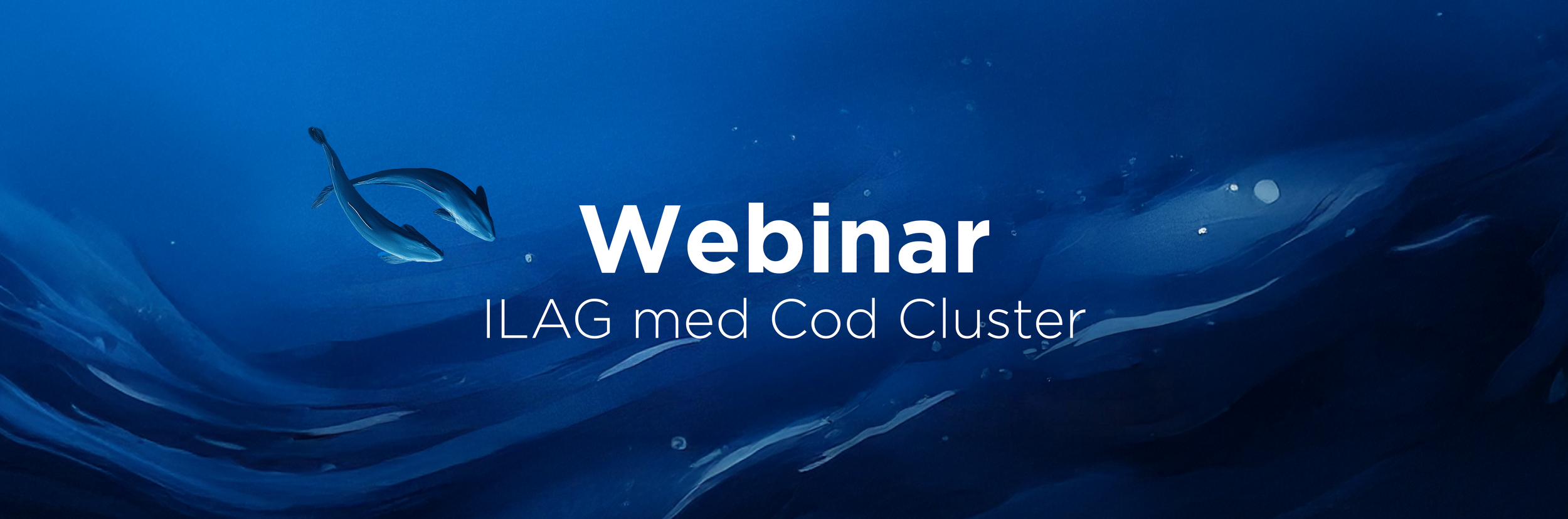 Webinar
ILAG med Cod Cluster